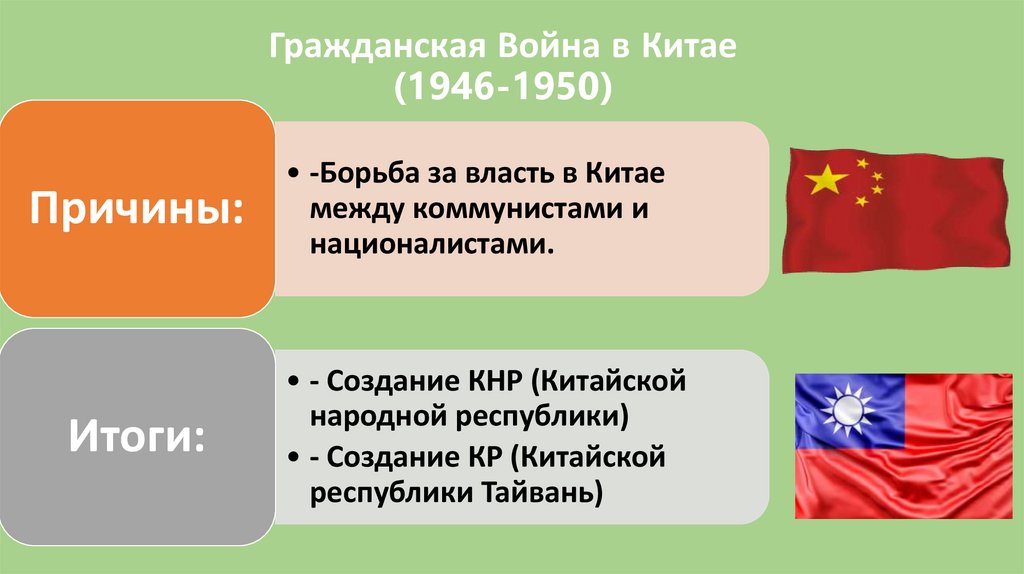 Гражданская Война в Китае
(1946-1950)

Причины:

• -Борьба за власть в Китае между коммунистами и националистами.

Итоги:

• - Создание КНР (Китайской народной республики)
• - Создание КР (Китайской республики Тайвань)